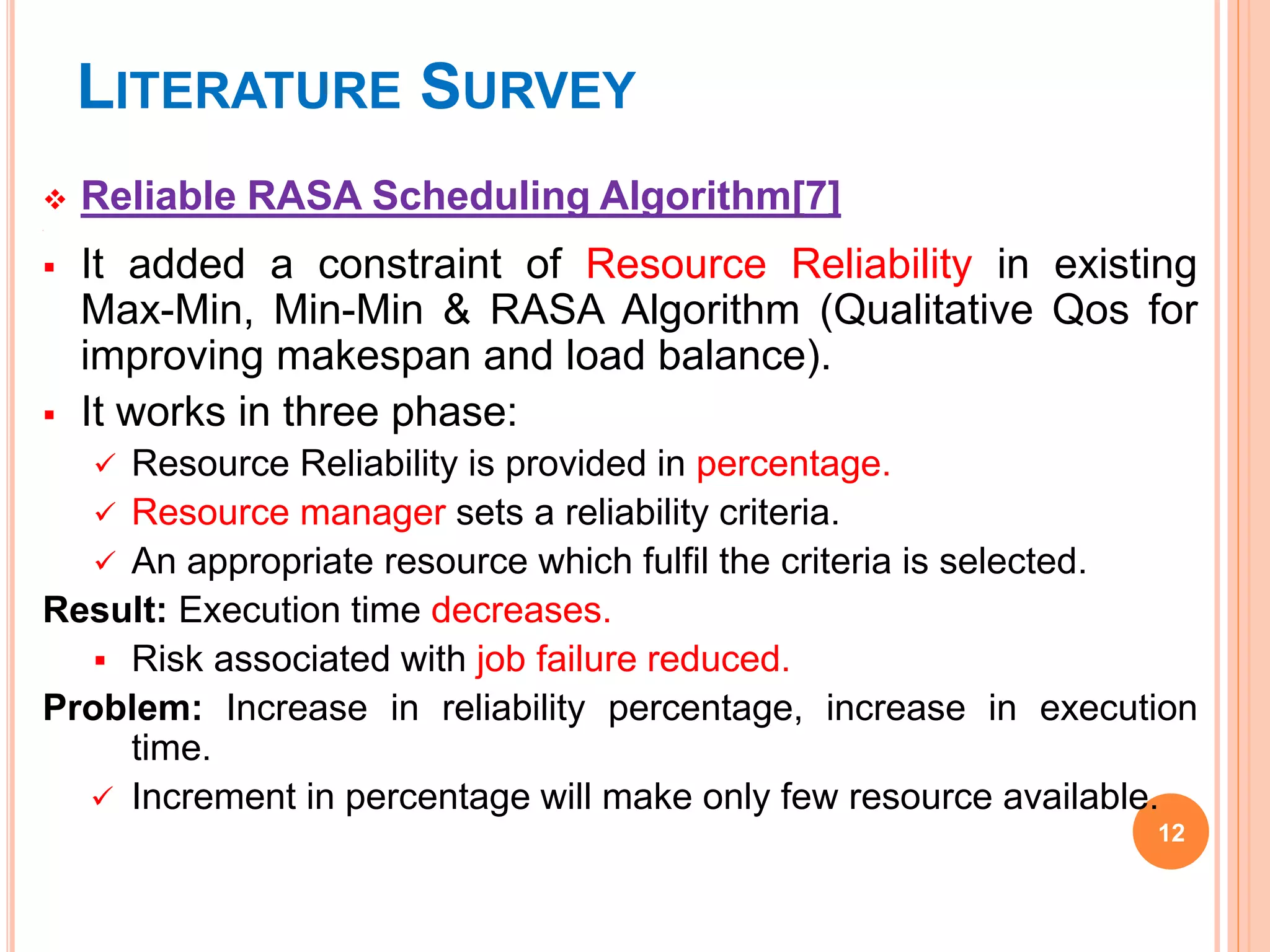 LITERATURE SURVEY

❖ Reliable RASA Scheduling Algorithm[7]

▪ It added a constraint of Resource Reliability in existing Max-Min, Min-Min & RASA Algorithm (Qualitative Qos for improving makespan and load balance).

▪ It works in three phase:

✓ Resource Reliability is provided in percentage.

✓ Resource manager sets a reliability criteria.

✓ An appropriate resource which fulfil the criteria is selected.

Result: Execution time decreases.

▪ Risk associated with job failure reduced.

Problem: Increase in reliability percentage, increase in execution time.

✓ Increment in percentage will make only few resource available.

12